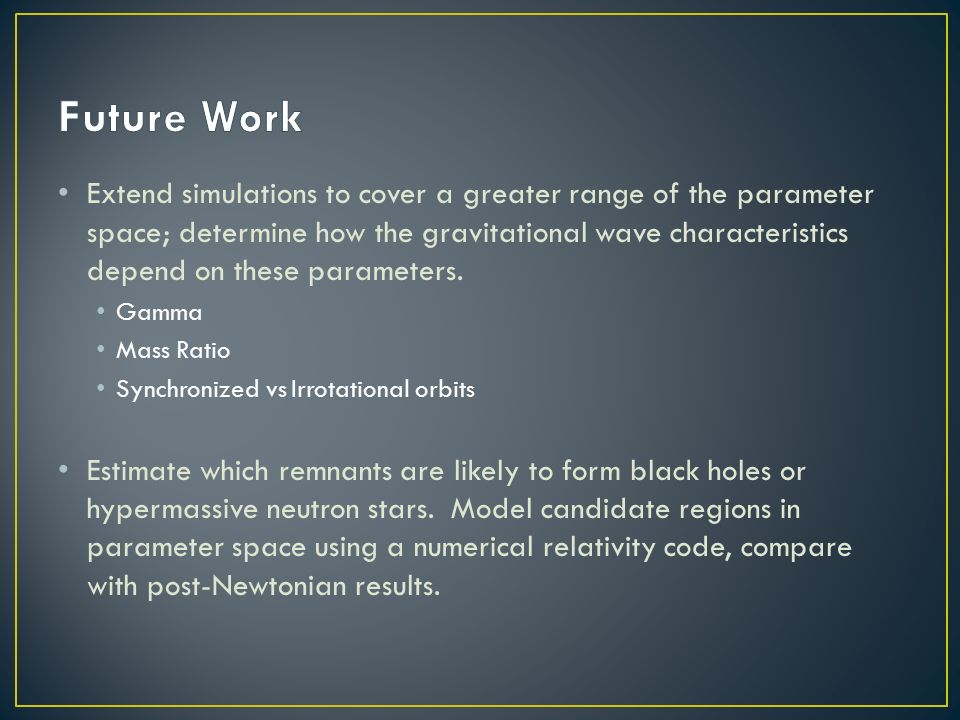 Future Work

• Extend simulations to cover a greater range of the parameter space; determine how the gravitational wave characteristics depend on these parameters.

• Gamma
• Mass Ratio
• Synchronized vs Irrotational orbits

• Estimate which remnants are likely to form black holes or hypermassive neutron stars. Model candidate regions in parameter space using a numerical relativity code, compare with post-Newtonian results.